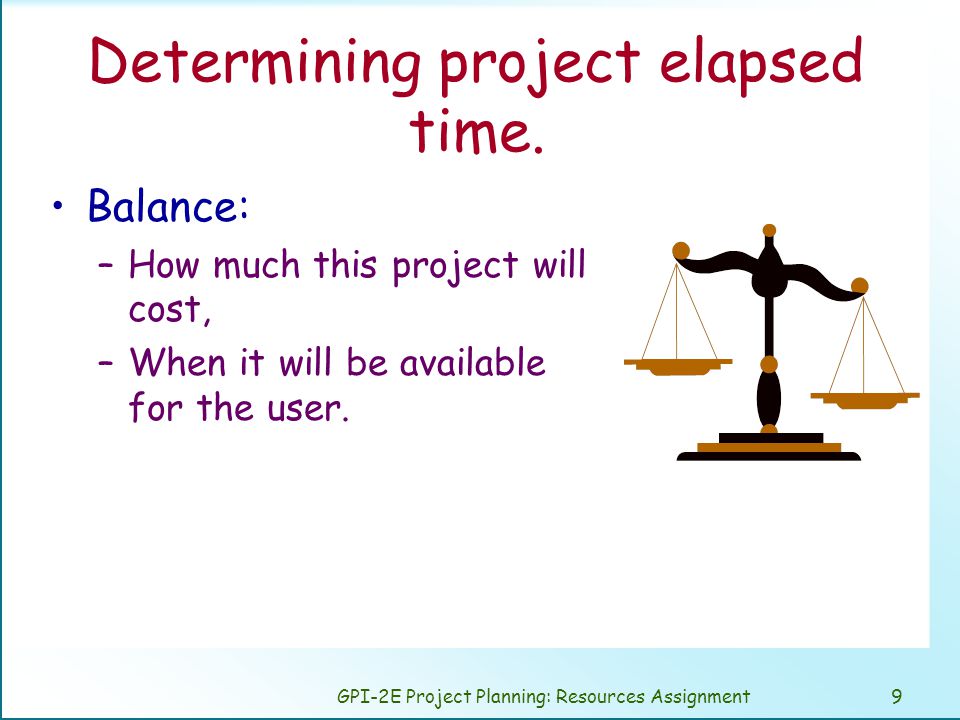 Determining project elapsed time.

• Balance:
  – How much this project will cost,
  – When it will be available for the user.

GPI-2E Project Planning: Resources Assignment

9